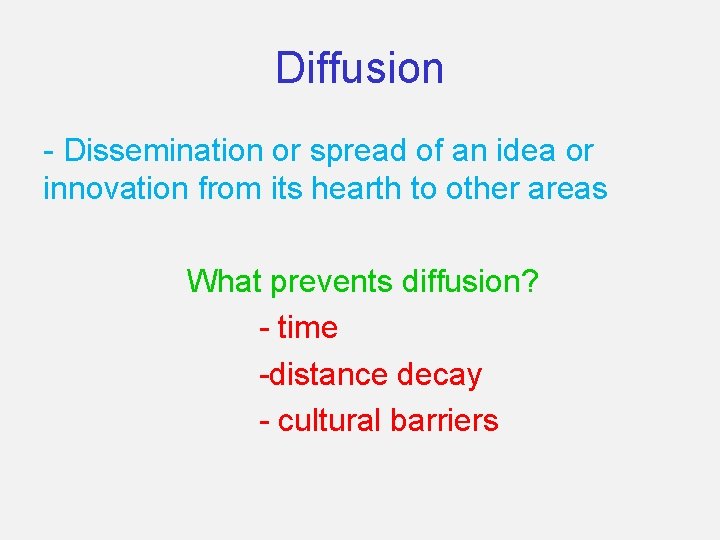 Diffusion

- Dissemination or spread of an idea or innovation from its hearth to other areas

What prevents diffusion?

- time

-distance decay

- cultural barriers